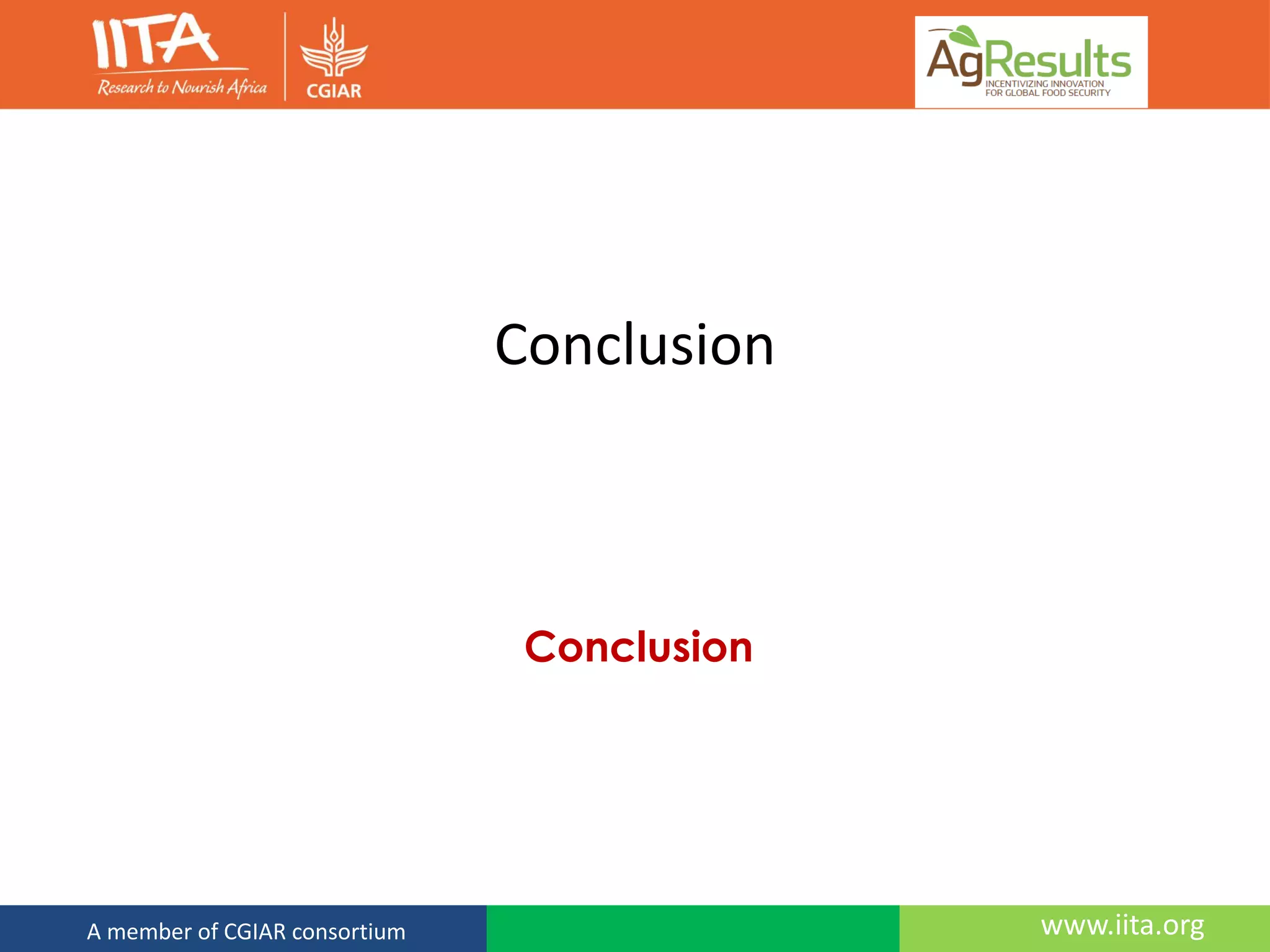 IITA
Research to Nourish Africa

CGIAR

AgResults
INCENTIVIZING INNOVATION
FOR GLOBAL FOOD SECURITY

Conclusion

Conclusion

A member of CGIAR consortium

www.iita.org